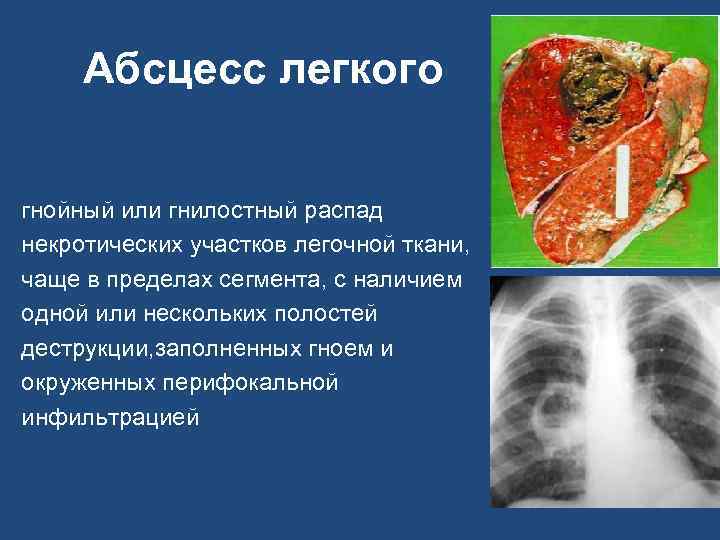 Абсцесс легкого

гнойный или гнилостный распад некротических участков легочной ткани, чаще в пределах сегмента, с наличием одной или нескольких полостей деструкции,заполненных гноем и окруженных перифокальной инфильтрацией